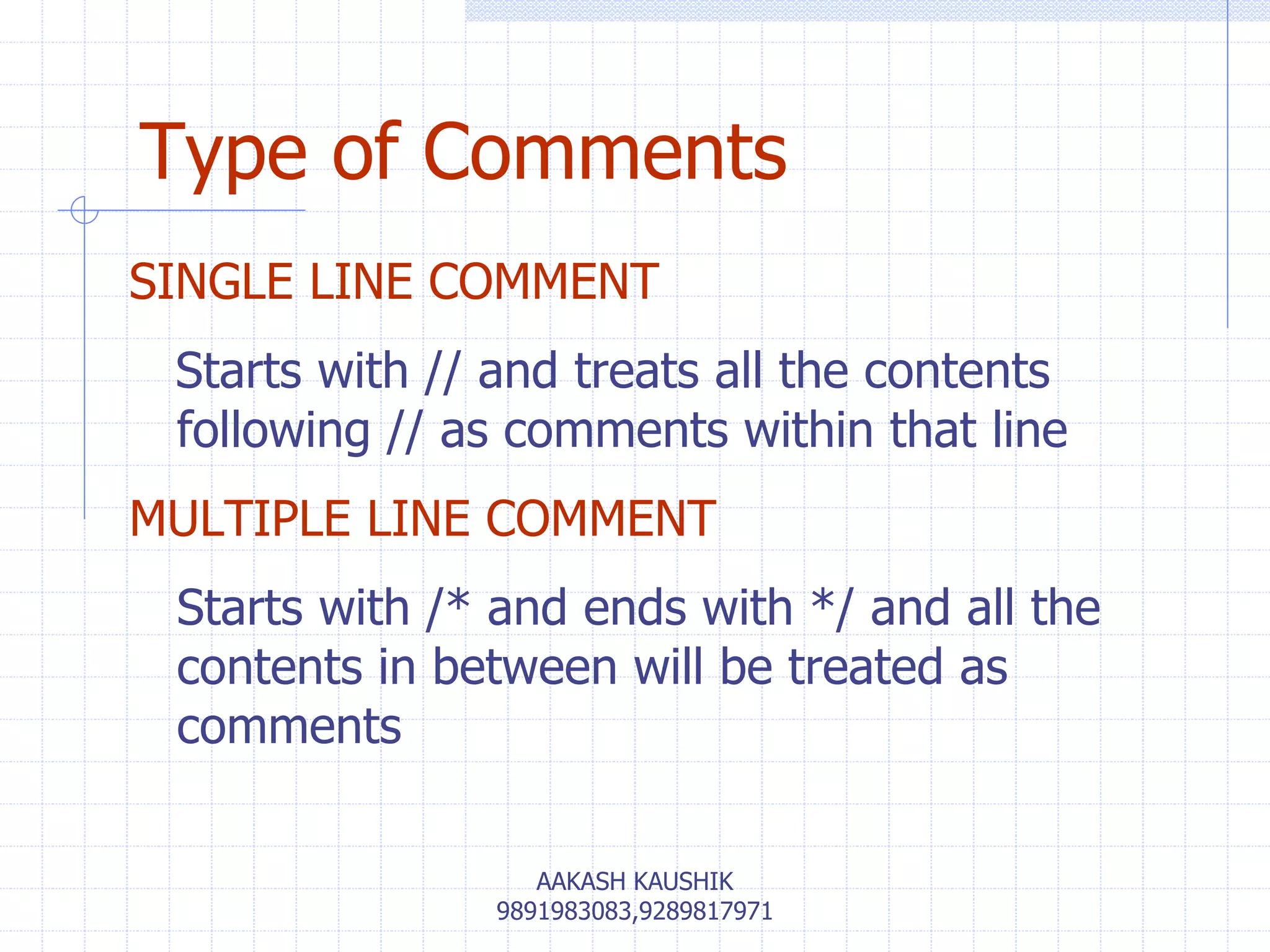 Type of Comments

SINGLE LINE COMMENT

Starts with // and treats all the contents following // as comments within that line

MULTIPLE LINE COMMENT

Starts with /* and ends with */ and all the contents in between will be treated as comments

AAKASH KAUSHIK
9891983083,9289817971